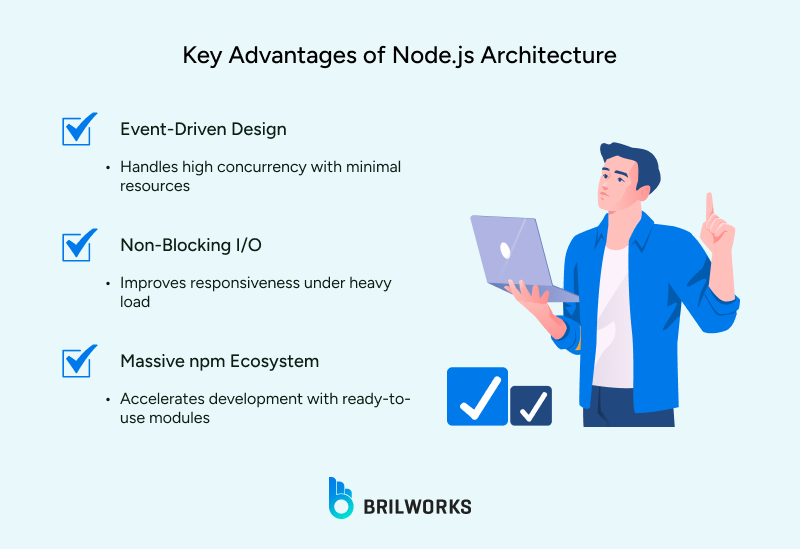 Key Advantages of Node.js Architecture

Event-Driven Design

• Handles high concurrency with minimal resources

Non-Blocking I/O

• Improves responsiveness under heavy load

Massive npm Ecosystem

• Accelerates development with ready-to-use modules

BRILWORKS